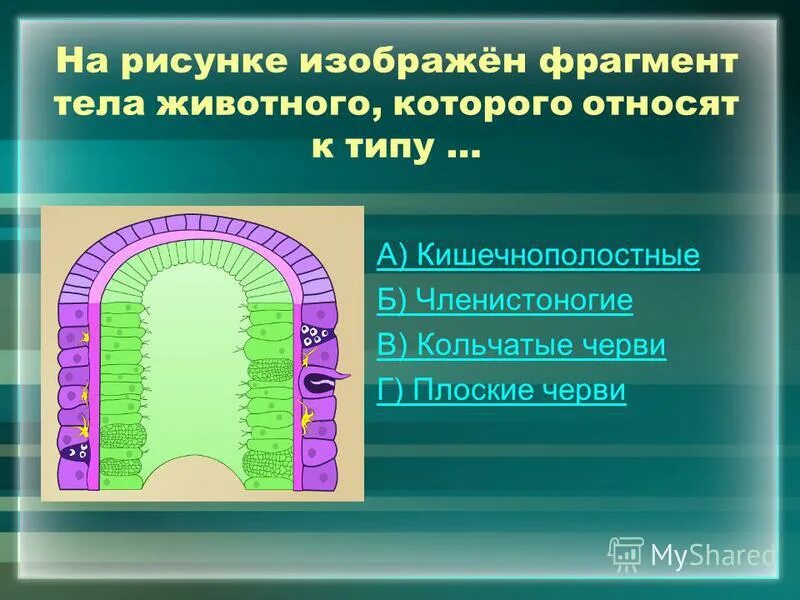 На рисунке изображён фрагмент тела животного, которого относят к типу …

А) Кишечнополостные

Б) Членистоногие

В) Кольчатые черви

Г) Плоские черви

MyShared